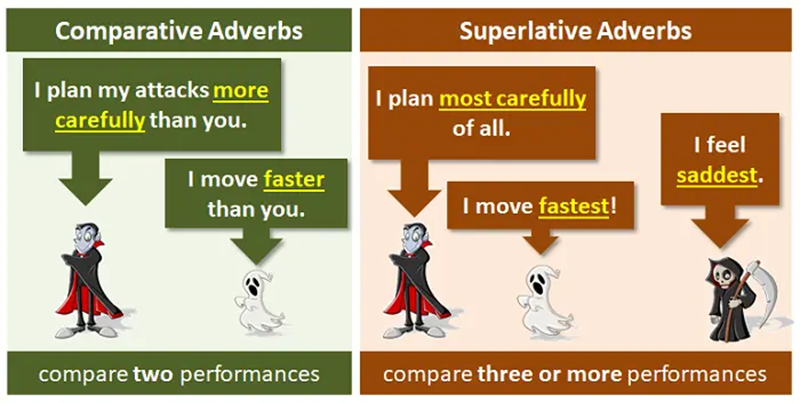 Comparative Adverbs

I plan my attacks more carefully than you.

I move faster than you.

compare two performances

Superlative Adverbs

I plan most carefully of all.

I move fastest!

I feel saddest.

compare three or more performances